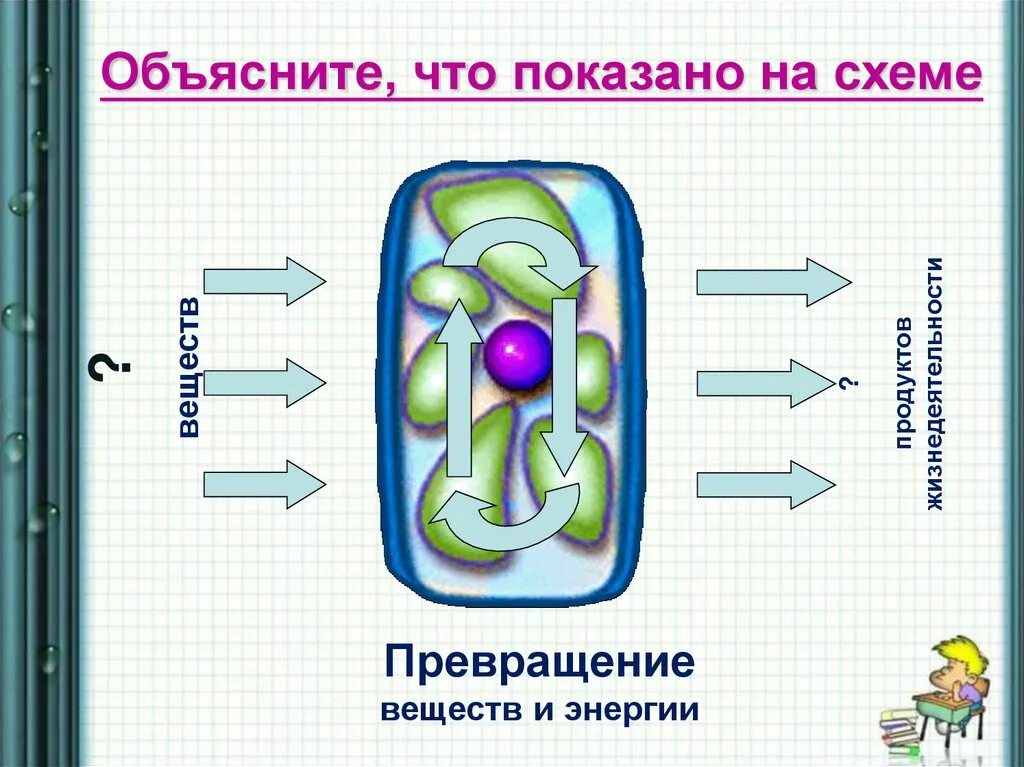 Объясните, что показано на схеме

? веществ

? продуктов жизнедеятельности

Превращение
веществ и энергии